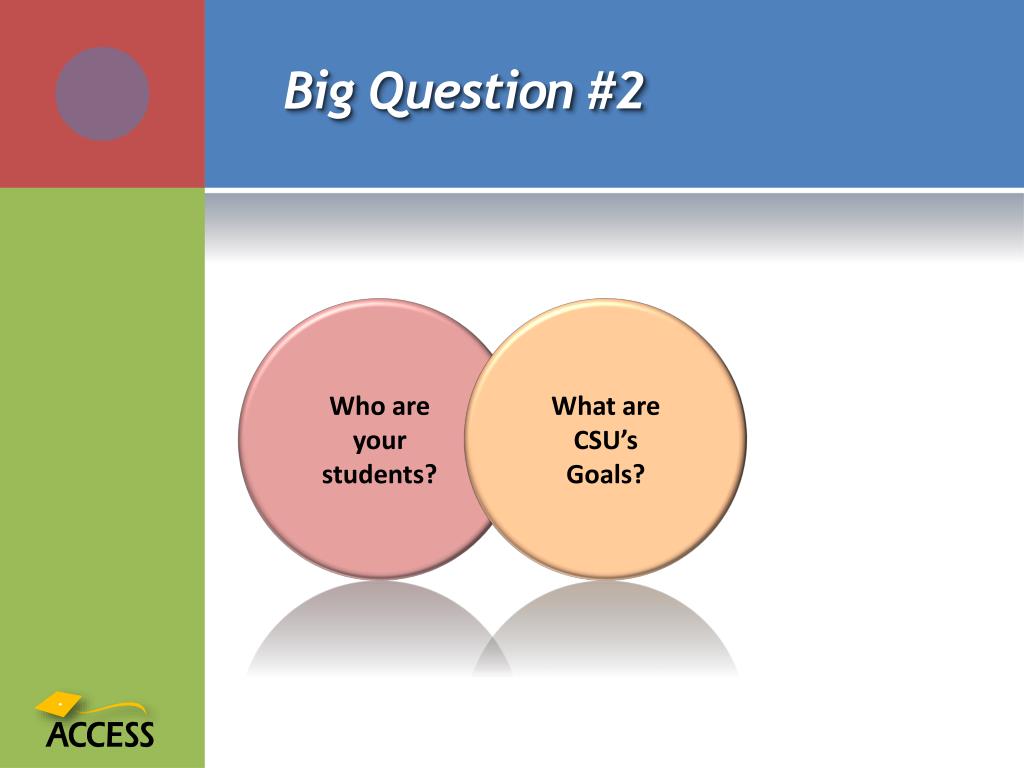 Big Question #2

Who are your students?

What are CSU's Goals?

ACCESS